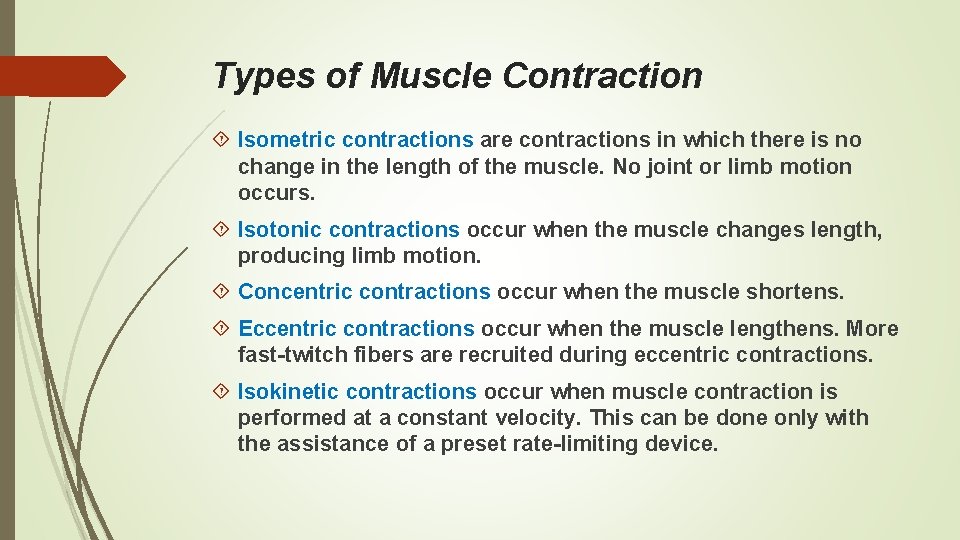 Types of Muscle Contraction

Isometric contractions are contractions in which there is no change in the length of the muscle. No joint or limb motion occurs.

Isotonic contractions occur when the muscle changes length, producing limb motion.

Concentric contractions occur when the muscle shortens.

Eccentric contractions occur when the muscle lengthens. More fast-twitch fibers are recruited during eccentric contractions.

Isokinetic contractions occur when muscle contraction is performed at a constant velocity. This can be done only with the assistance of a preset rate-limiting device.